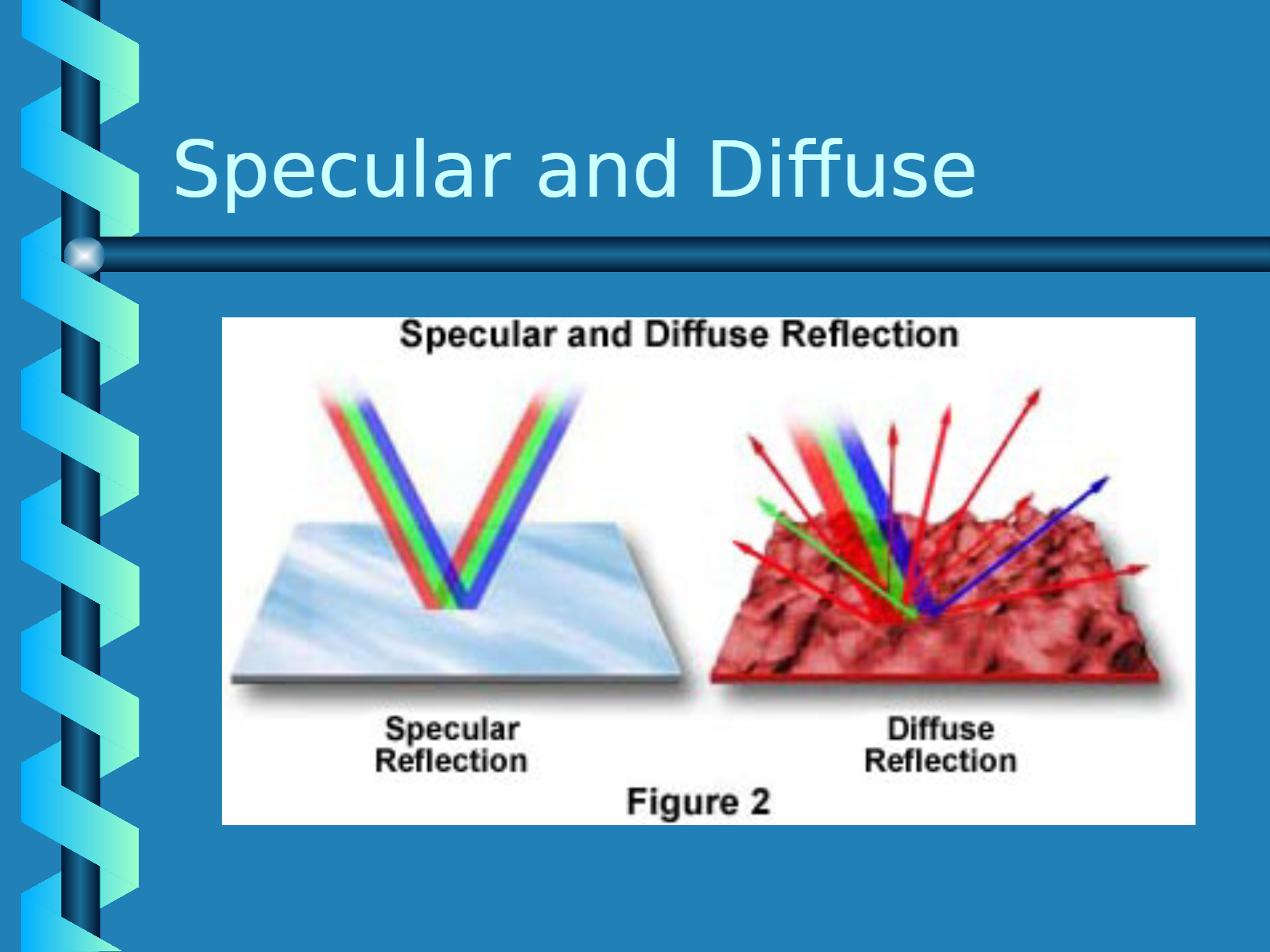 Specular and Diffuse

Specular and Diffuse Reflection

Specular Reflection

Diffuse Reflection

Figure 2